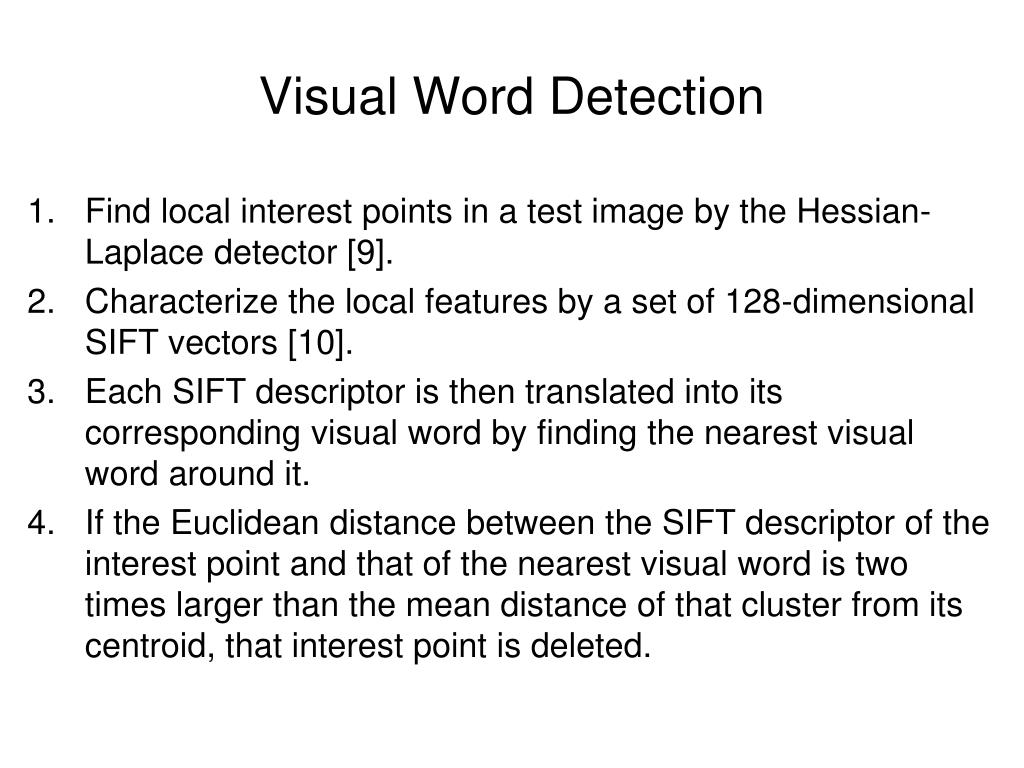 Visual Word Detection

1. Find local interest points in a test image by the Hessian-Laplace detector [9].
2. Characterize the local features by a set of 128-dimensional SIFT vectors [10].
3. Each SIFT descriptor is then translated into its corresponding visual word by finding the nearest visual word around it.
4. If the Euclidean distance between the SIFT descriptor of the interest point and that of the nearest visual word is two times larger than the mean distance of that cluster from its centroid, that interest point is deleted.